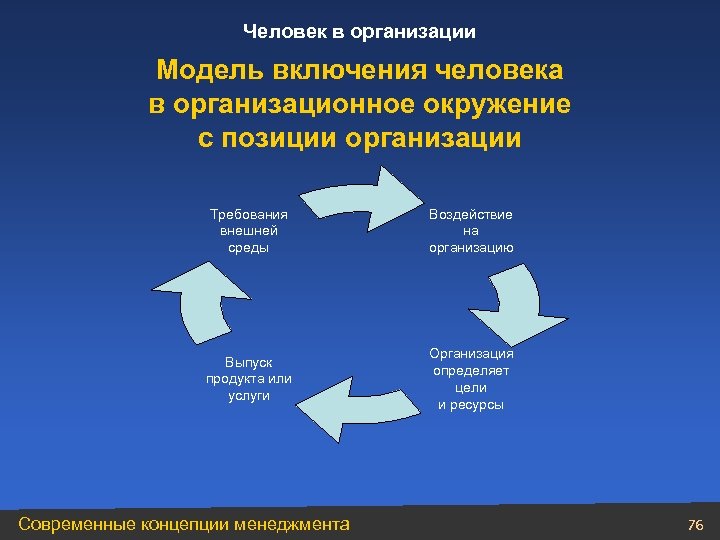 Человек в организации

Модель включения человека в организационное окружение с позиции организации

Требования внешней среды

Воздействие на организацию

Организация определяет цели и ресурсы

Выпуск продукта или услуги

Современные концепции менеджмента

76